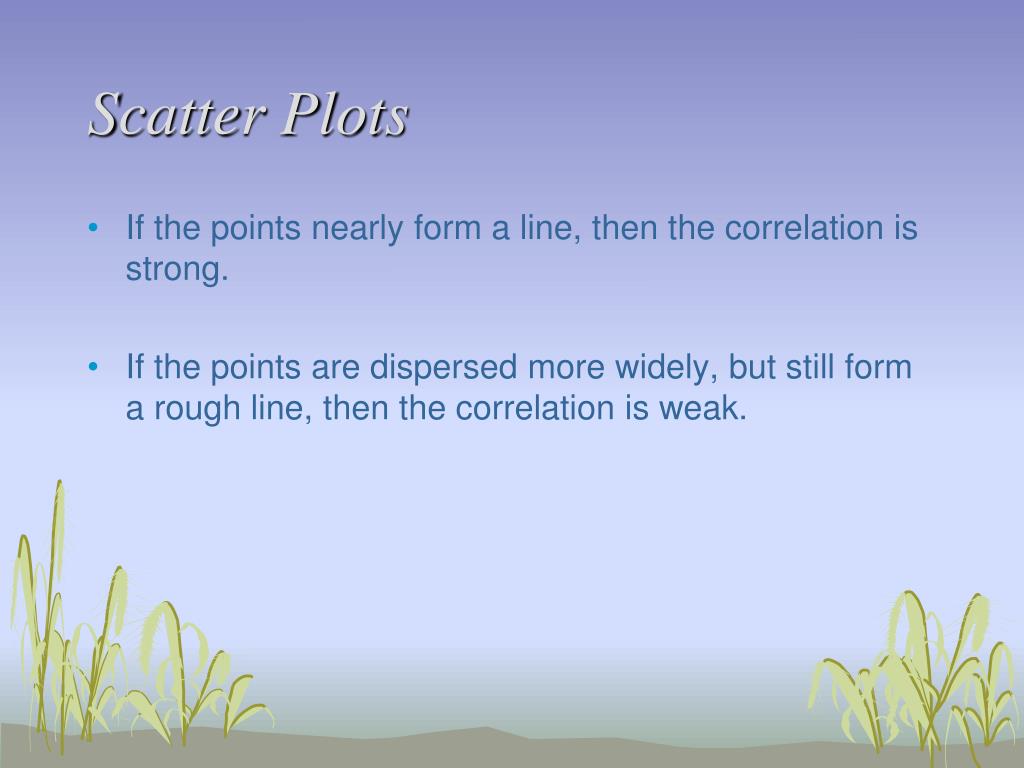 Scatter Plots

• If the points nearly form a line, then the correlation is strong.

• If the points are dispersed more widely, but still form a rough line, then the correlation is weak.